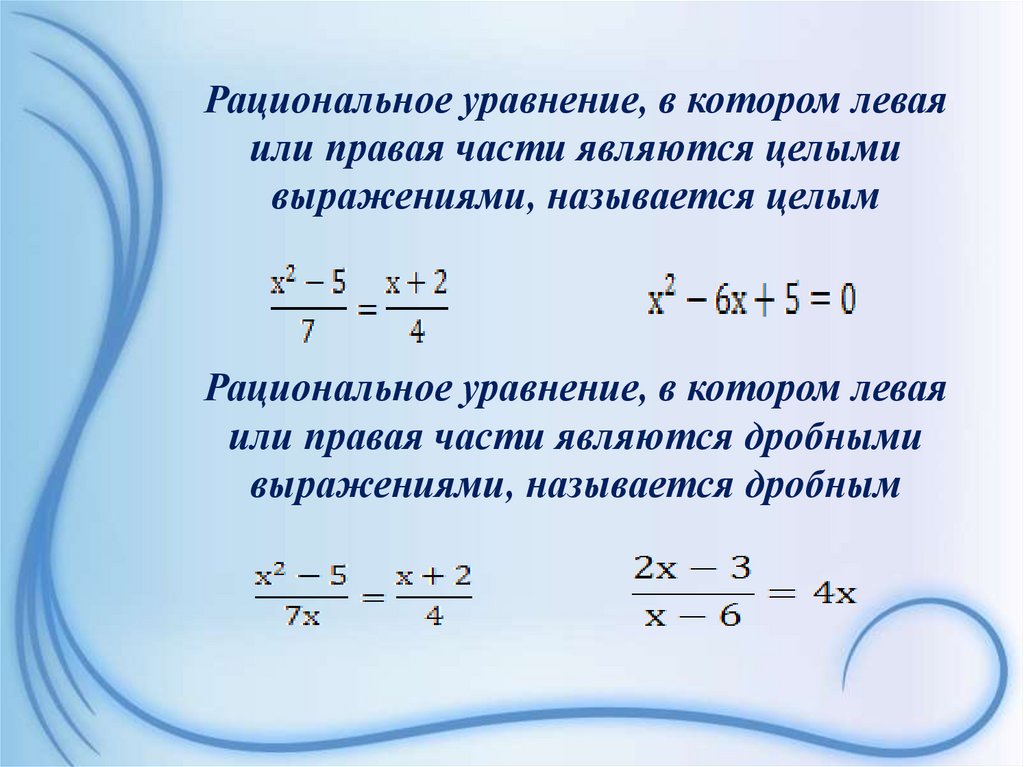 Рациональное уравнение, в котором левая или правая части являются целыми выражениями, называется целым

$\frac{x^2-5}{7}=\frac{x+2}{4}$ $x^2-6x+5=0$

Рациональное уравнение, в котором левая или правая части являются дробными выражениями, называется дробным

$\frac{x^2-5}{7x}=\frac{x+2}{4}$ $\frac{2x-3}{x-6}=4x$